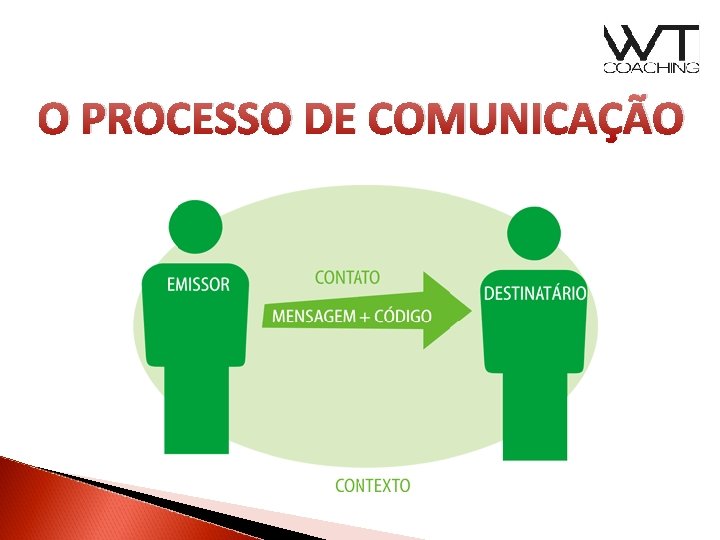 WT
COACHING

O PROCESSO DE COMUNICAÇÃO

EMISSOR

CONTATO

MENSAGEM + CÓDIGO

DESTINATÁRIO

CONTEXTO